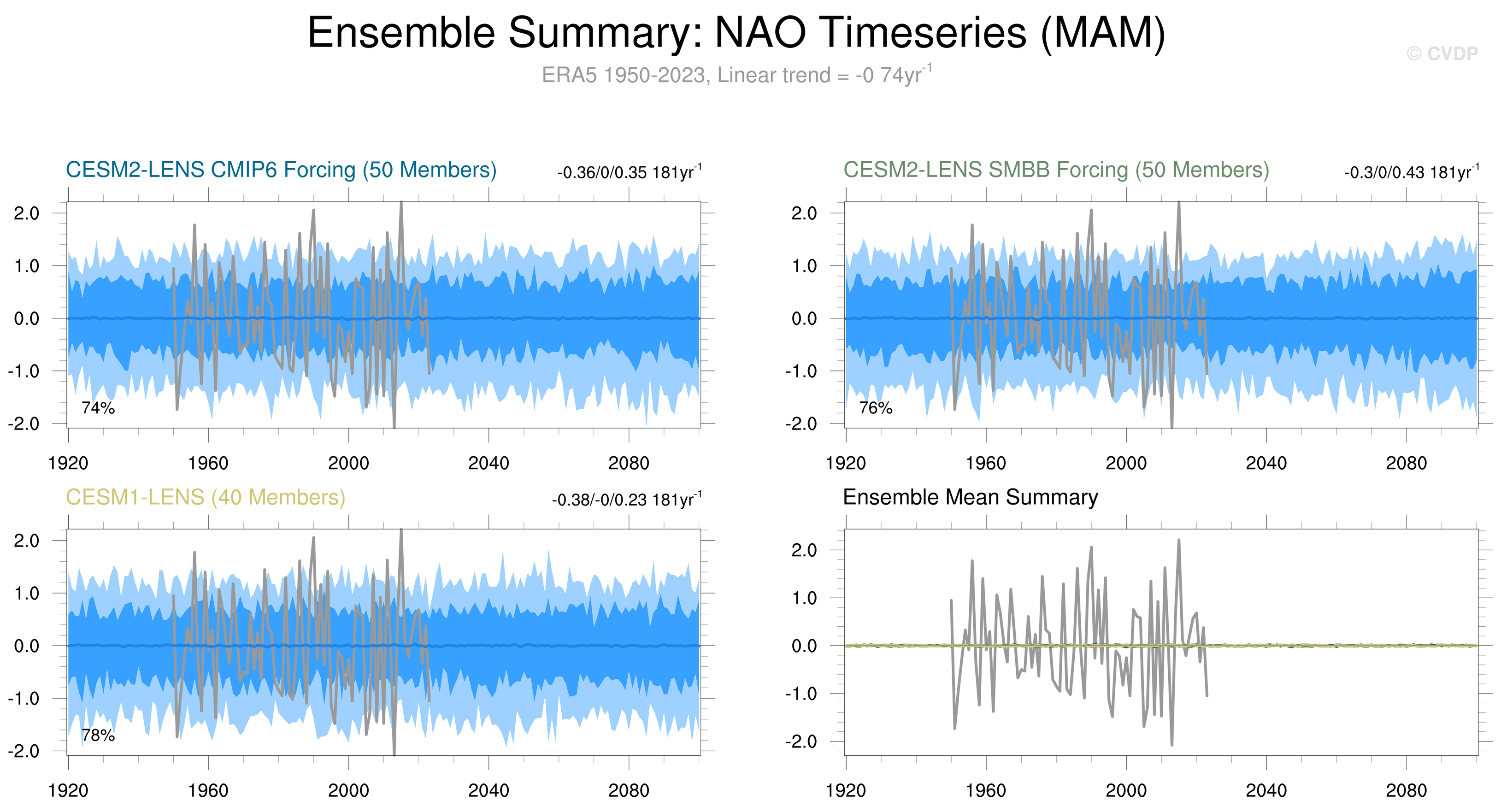 Ensemble Summary: NAO Timeseries (MAM)

© CVDP

ERA5 1950-2023, Linear trend = -0 74yr$^{-1}$

CESM2-LENS CMIP6 Forcing (50 Members)

-0.36/0/0.35 181yr$^{-1}$

2.0
1.0
0.0
-1.0
-2.0

74%

1920 1960 2000 2040 2080

CESM2-LENS SMBB Forcing (50 Members)

-0.3/0/0.43 181yr$^{-1}$

2.0
1.0
0.0
-1.0
-2.0

76%

1920 1960 2000 2040 2080

CESM1-LENS (40 Members)

-0.38/-0/0.23 181yr$^{-1}$

2.0
1.0
0.0
-1.0
-2.0

78%

1920 1960 2000 2040 2080

Ensemble Mean Summary

2.0
1.0
0.0
-1.0
-2.0

1920 1960 2000 2040 2080